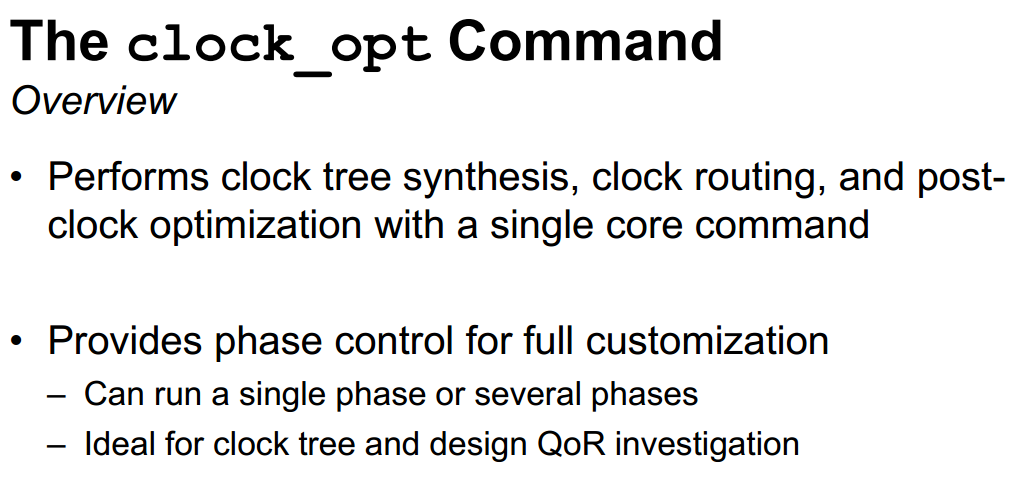 The clock_opt Command
Overview

• Performs clock tree synthesis, clock routing, and post-clock optimization with a single core command

• Provides phase control for full customization
– Can run a single phase or several phases
– Ideal for clock tree and design QoR investigation